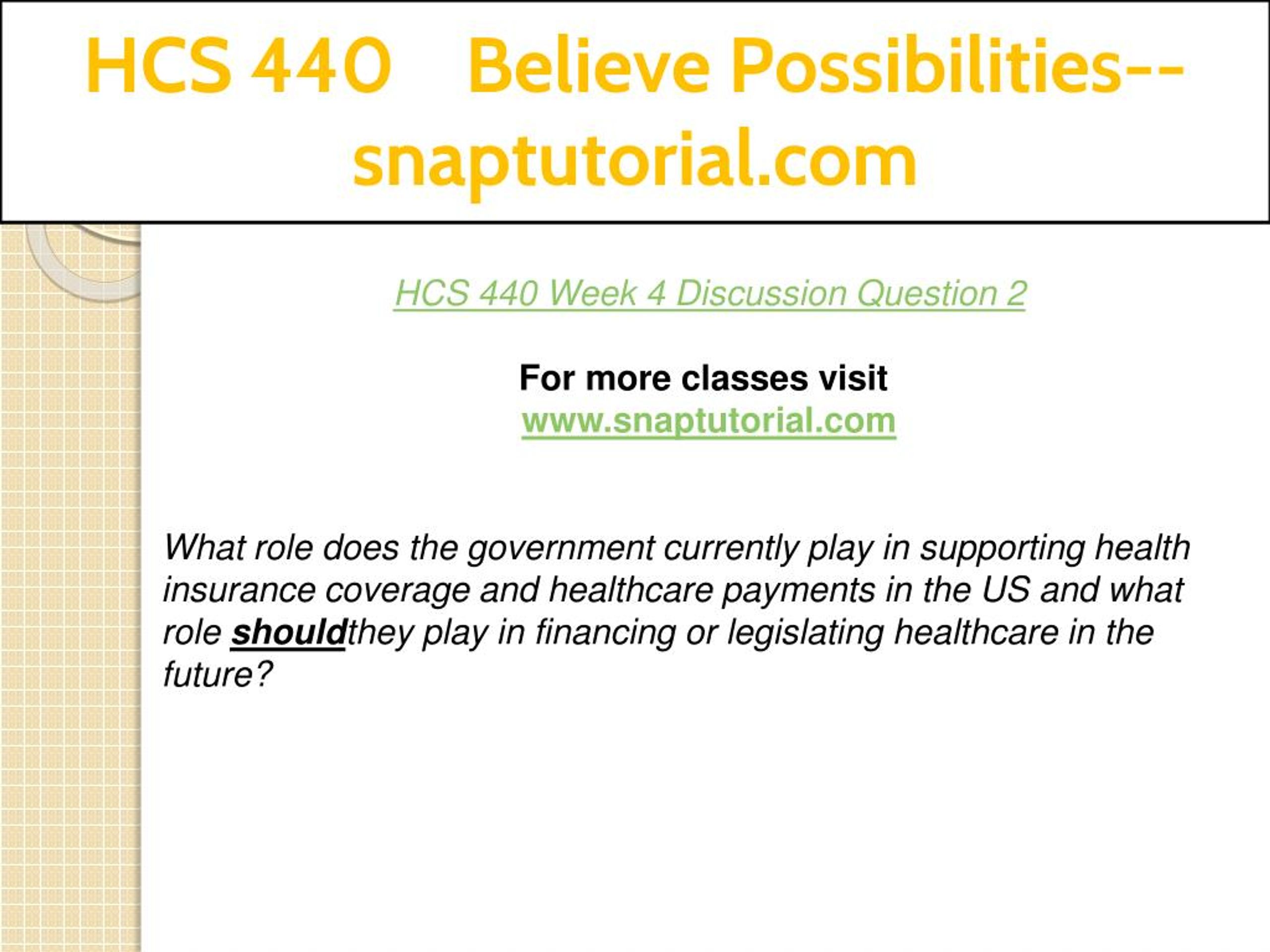 HCS 440 Believe Possibilities--snaptutorial.com

HCS 440 Week 4 Discussion Question 2

For more classes visit
www.snaptutorial.com

What role does the government currently play in supporting health insurance coverage and healthcare payments in the US and what role shouldthey play in financing or legislating healthcare in the future?